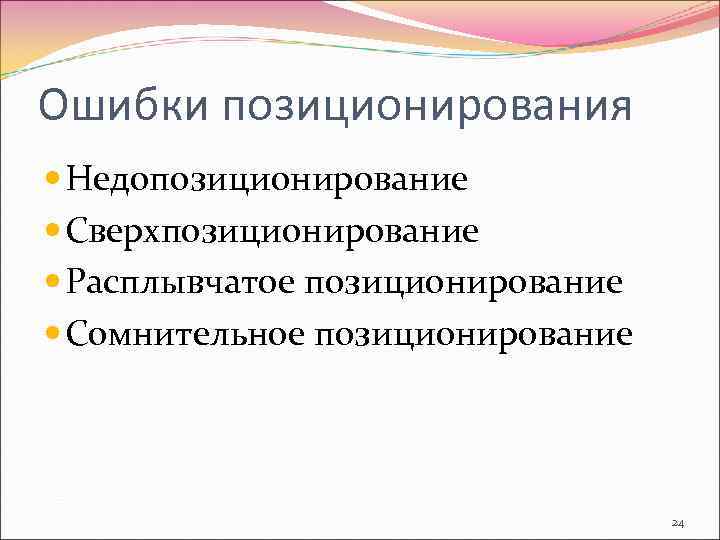 Ошибки позиционирования

- Недопозиционирование
- Сверхпозиционирование
- Расплывчатое позиционирование
- Сомнительное позиционирование

24